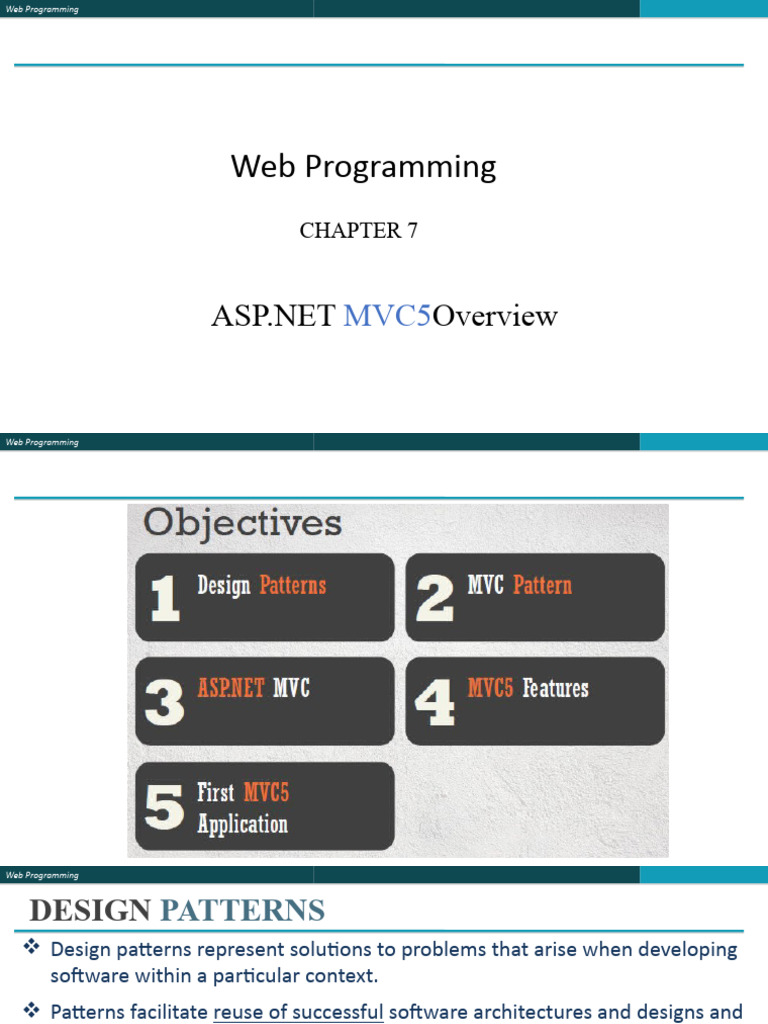 Web Programming

Web Programming

CHAPTER 7

ASP.NET MVC5Overview

Web Programming

Objectives

1 Design Patterns

2 MVC Pattern

3 ASP.NET MVC

4 MVC5 Features

5 First MVC5 Application

Web Programming

DESIGN PATTERNS

❖ Design patterns represent solutions to problems that arise when developing software within a particular context.

❖ Patterns facilitate reuse of successful software architectures and designs and